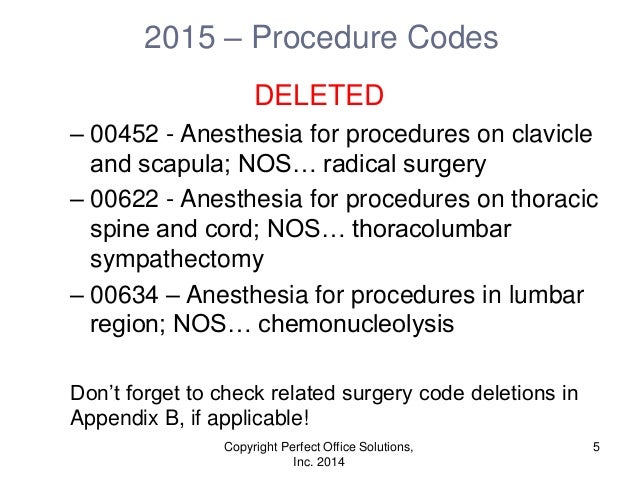 2015 – Procedure Codes

DELETED

– 00452 - Anesthesia for procedures on clavicle and scapula; NOS… radical surgery

– 00622 - Anesthesia for procedures on thoracic spine and cord; NOS… thoracolumbar sympathectomy

– 00634 – Anesthesia for procedures in lumbar region; NOS… chemonucleolysis

Don't forget to check related surgery code deletions in Appendix B, if applicable!

Copyright Perfect Office Solutions, Inc. 2014

5